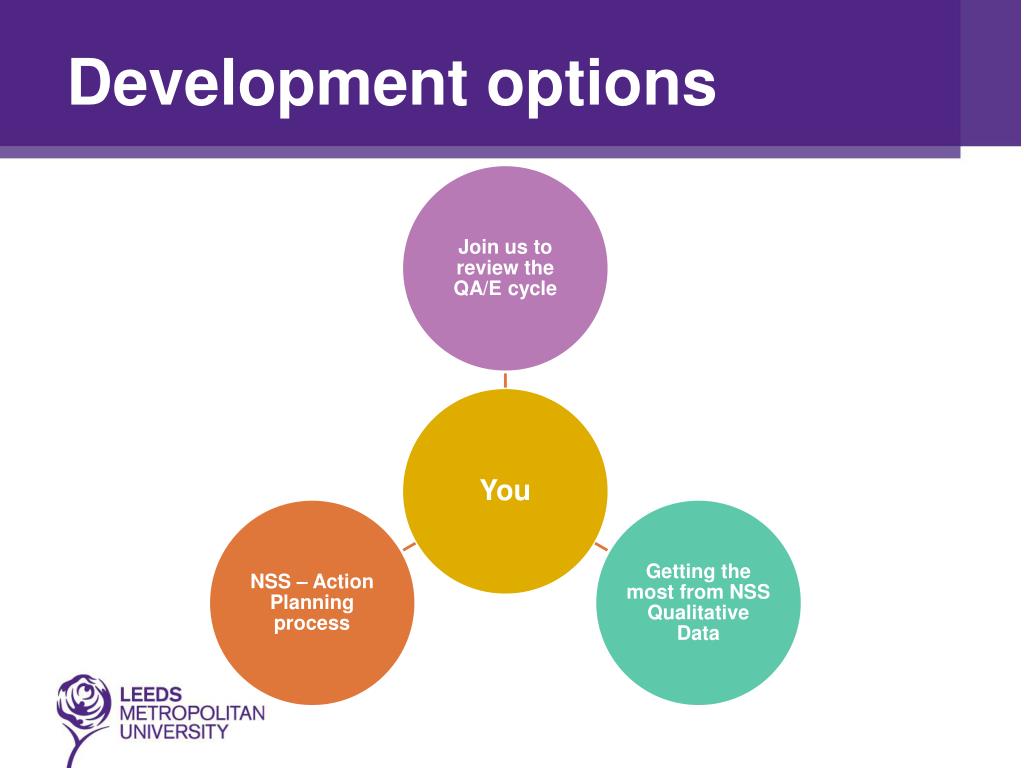 Development options

Join us to review the QA/E cycle

You

NSS – Action Planning process

Getting the most from NSS Qualitative Data

LEEDS METROPOLITAN UNIVERSITY